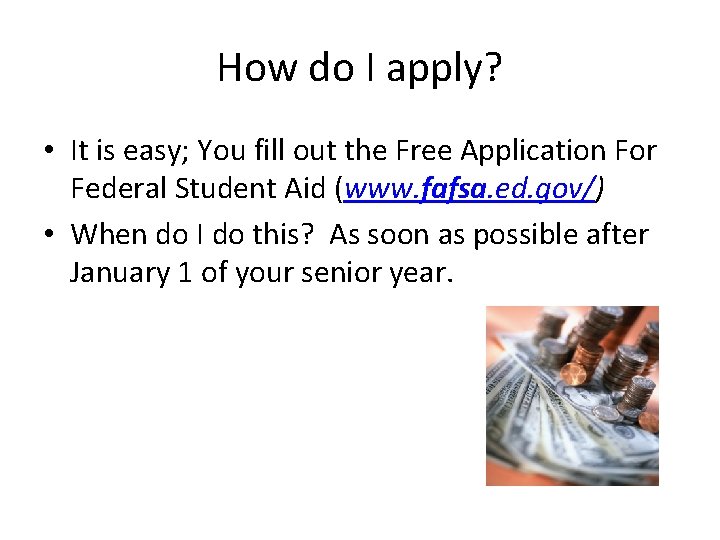 How do I apply?

• It is easy; You fill out the Free Application For Federal Student Aid (www.fafsa.ed.gov/)

• When do I do this? As soon as possible after January 1 of your senior year.